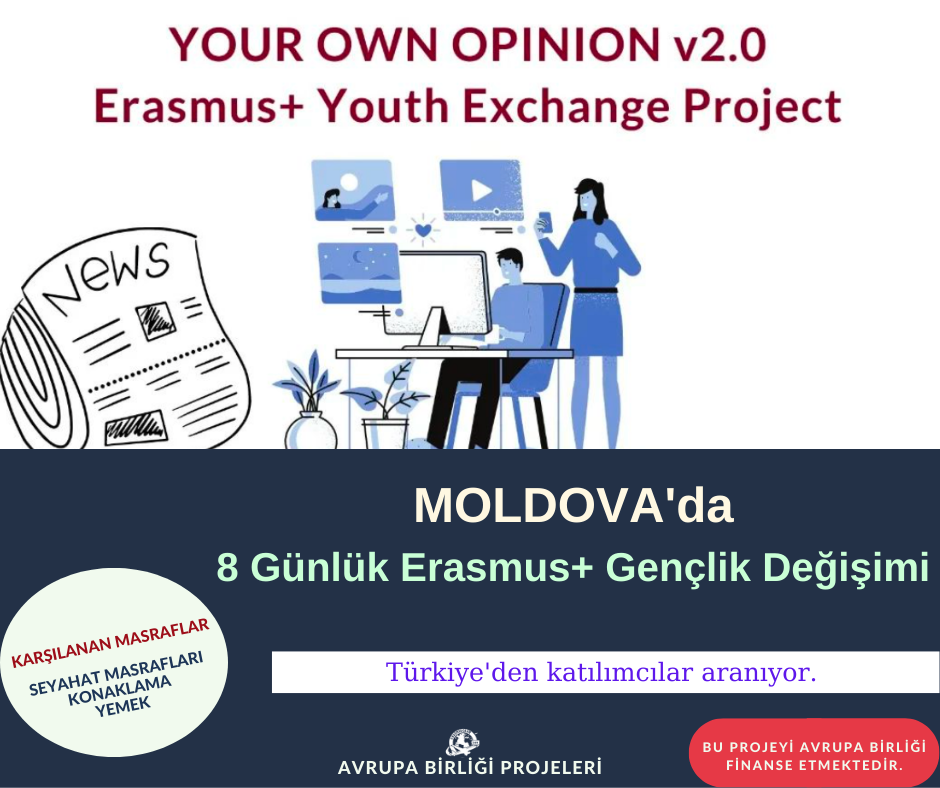 YOUR OWN OPINION v2.0
Erasmus+ Youth Exchange Project

NEWS

MOLDOVA'da
8 Günlük Erasmus+ Gençlik Değişimi

KARŞILANAN MASRAFLAR
SEYAHAT MASRAFLARI
KONAKLAMA
YEMEK

Türkiye'den katılımcılar aranıyor.

AVRUPA BİRLİĞİ PROJELERİ

BU PROJEYİ AVRUPA BİRLİĞİ FİNANSE ETMEKTEDİR.